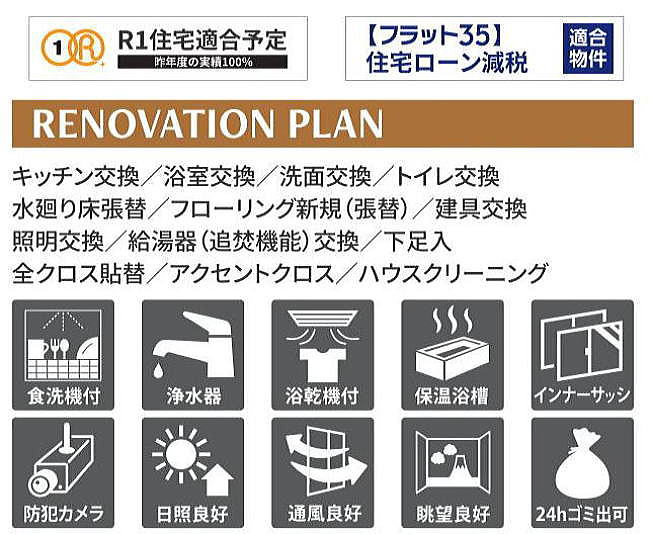 1 R R1住宅適合予定
昨年度の実績100%

【フラット35】
住宅ローン減税
適合物件

RENOVATION PLAN

キッチン交換／浴室交換／洗面交換／トイレ交換
水廻り床張替／フローリング新規（張替）／建具交換
照明交換／給湯器（追焚機能）交換／下足入
全クロス貼替／アクセントクロス／ハウスクリーニング

食洗機付
浄水器
浴乾機付
保温浴槽
インナーサッシ
防犯カメラ
日照良好
通風良好
眺望良好
24hゴミ出可